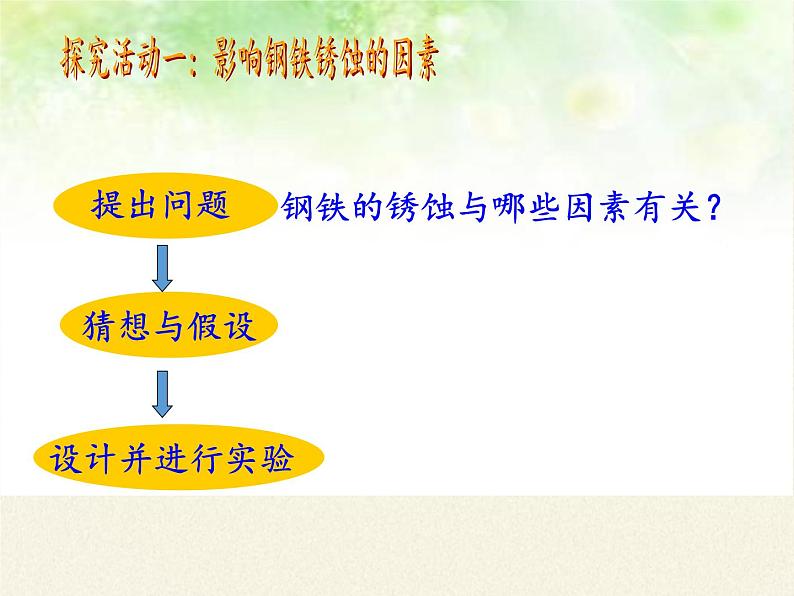 探究活动一：影响钢铁锈蚀的因素

提出问题

钢铁的锈蚀与哪些因素有关？

猜想与假设

设计并进行实验